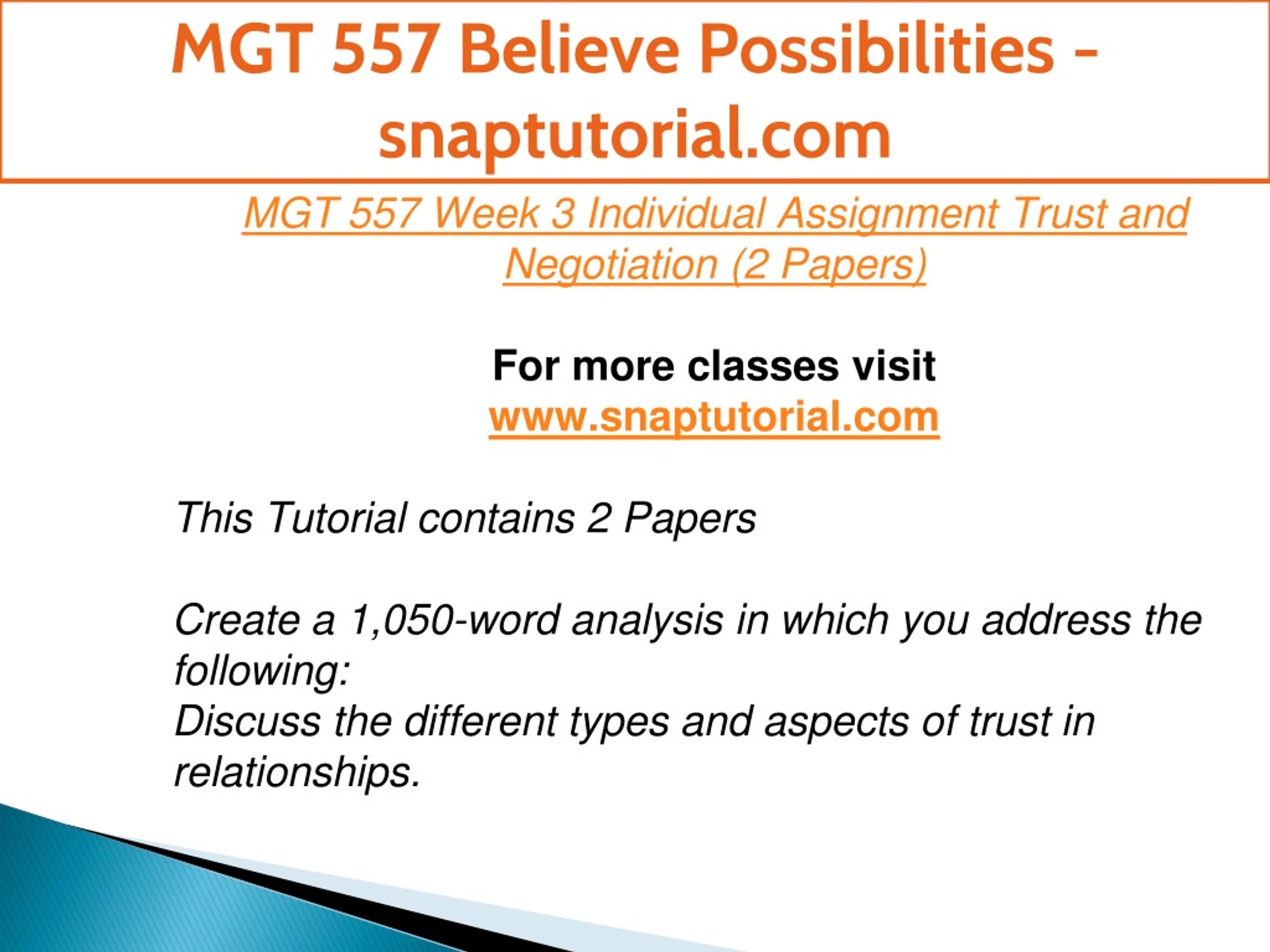 MGT 557 Believe Possibilities - snaptutorial.com

MGT 557 Week 3 Individual Assignment Trust and Negotiation (2 Papers)

For more classes visit
www.snaptutorial.com

This Tutorial contains 2 Papers

Create a 1,050-word analysis in which you address the following:
Discuss the different types and aspects of trust in relationships.